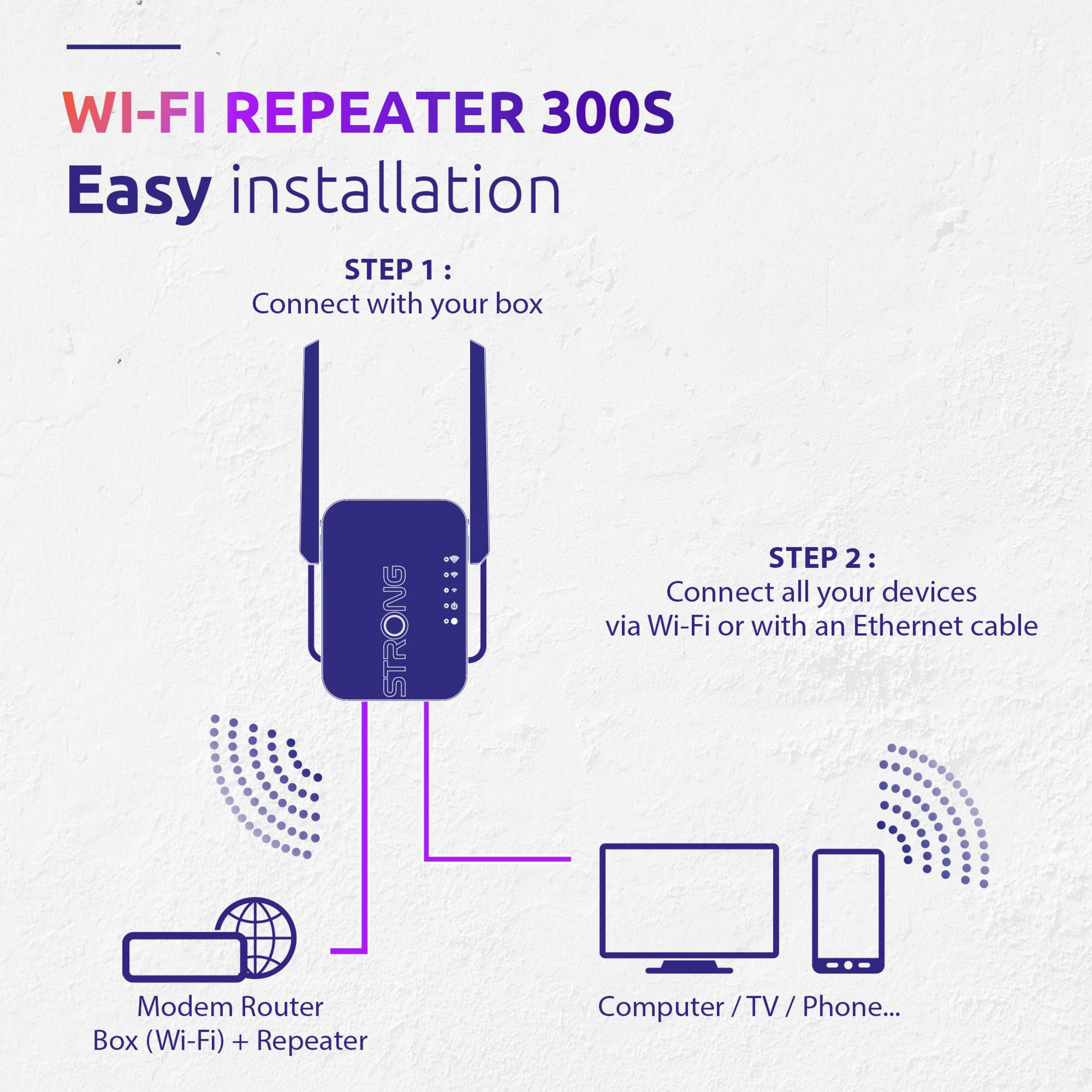 WI-FI REPEATER 300S
Easy installation

STEP 1 :
Connect with your box

STRONG

STEP 2 :
Connect all your devices via Wi-Fi or with an Ethernet cable

Modem Router
Box (Wi-Fi) + Repeater

Computer / TV / Phone...